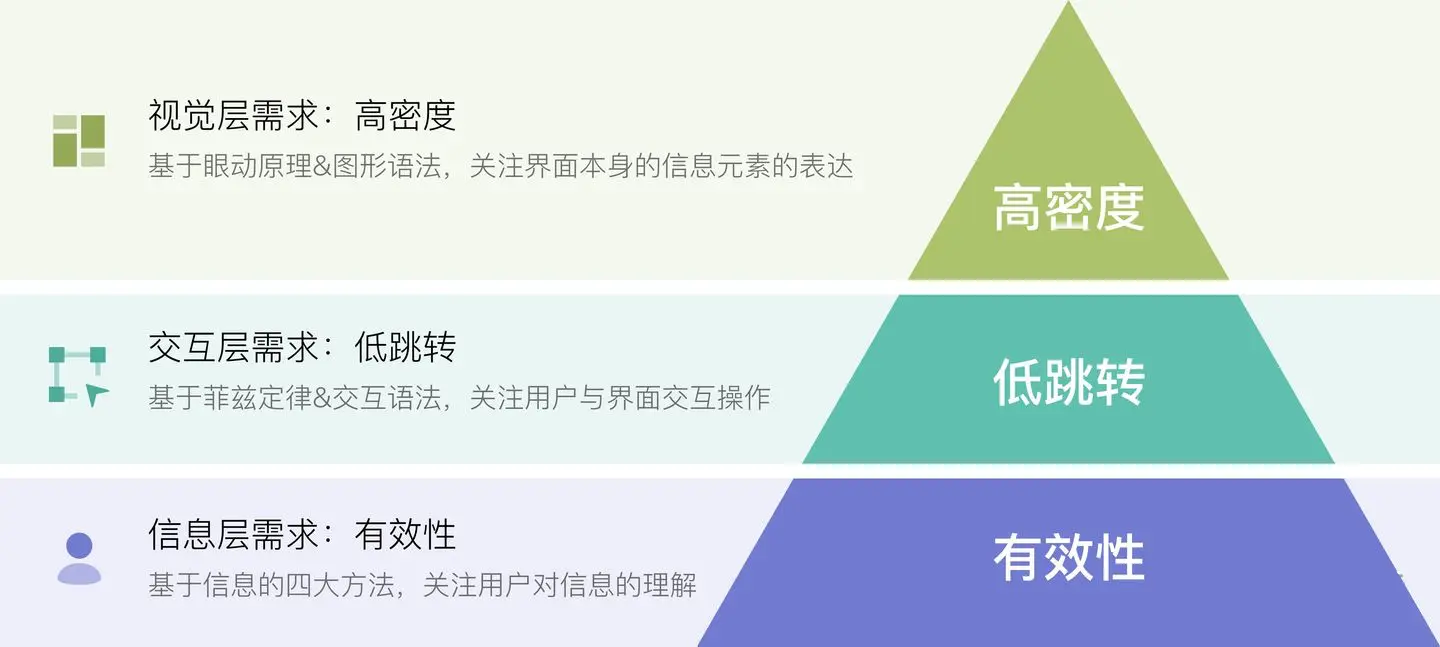 视觉层需求：高密度
基于眼动原理&图形语法，关注界面本身的信息元素的表达

高密度

交互层需求：低跳转
基于菲兹定律&交互语法，关注用户与界面交互操作

低跳转

信息层需求：有效性
基于信息的四大方法，关注用户对信息的理解

有效性